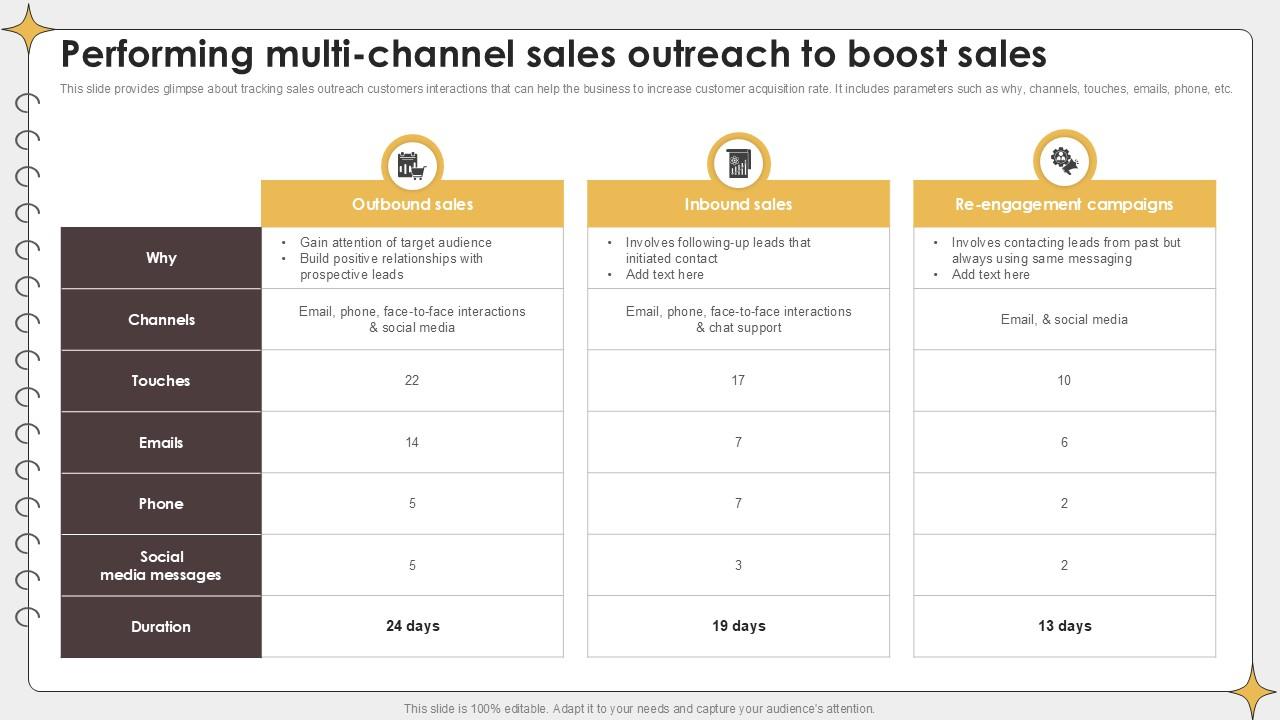 Performing multi-channel sales outreach to boost sales

This slide provides glimpse about tracking sales outreach customers interactions that can help the business to increase customer acquisition rate. It includes parameters such as why, channels, touches, emails, phone, etc.

| | Outbound sales | Inbound sales | Re-engagement campaigns |
|---|---|---|---|
| Why | • Gain attention of target audience • Build positive relationships with prospective leads | • Involves following-up leads that initiated contact • Add text here | • Involves contacting leads from past but always using same messaging • Add text here |
| Channels | Email, phone, face-to-face interactions & social media | Email, phone, face-to-face interactions & chat support | Email, & social media |
| Touches | 22 | 17 | 10 |
| Emails | 14 | 7 | 6 |
| Phone | 5 | 7 | 2 |
| Social media messages | 5 | 3 | 2 |
| Duration | 24 days | 19 days | 13 days |

This slide is 100% editable. Adapt it to your needs and capture your audience's attention.